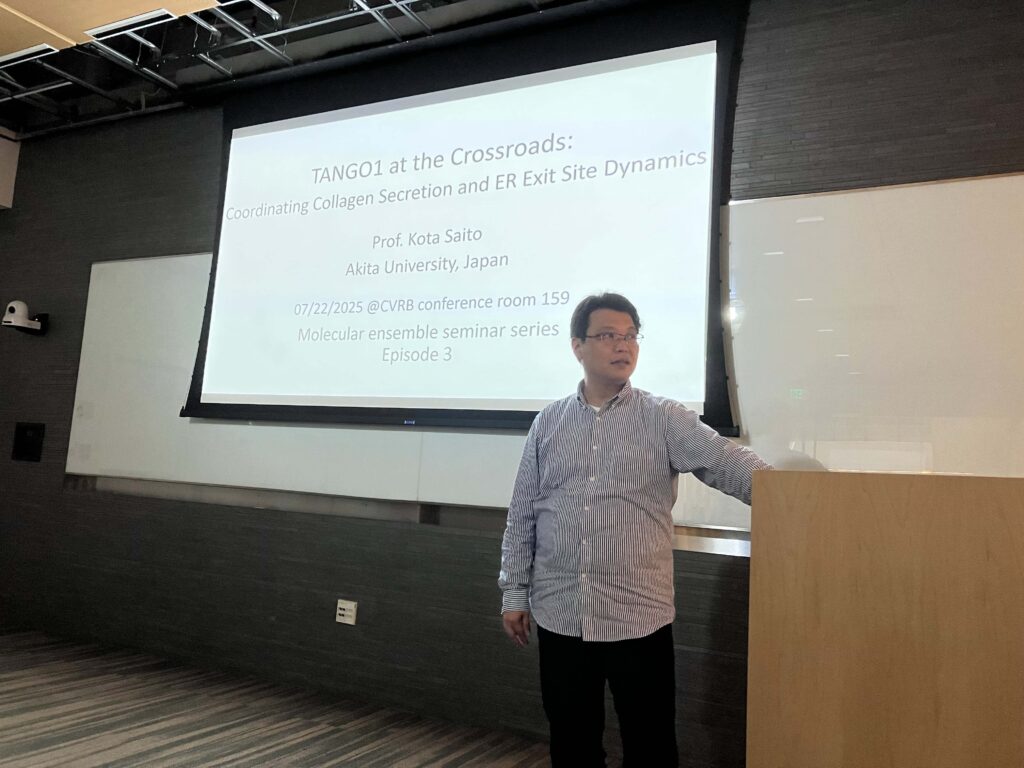 TANGO1 at the Crossroads:
Coordinating Collagen Secretion and ER Exit Site Dynamics

Prof. Kota Saito
Akita University, Japan

07/22/2025 @CVRB conference room 159
Molecular ensemble seminar series
Episode 3